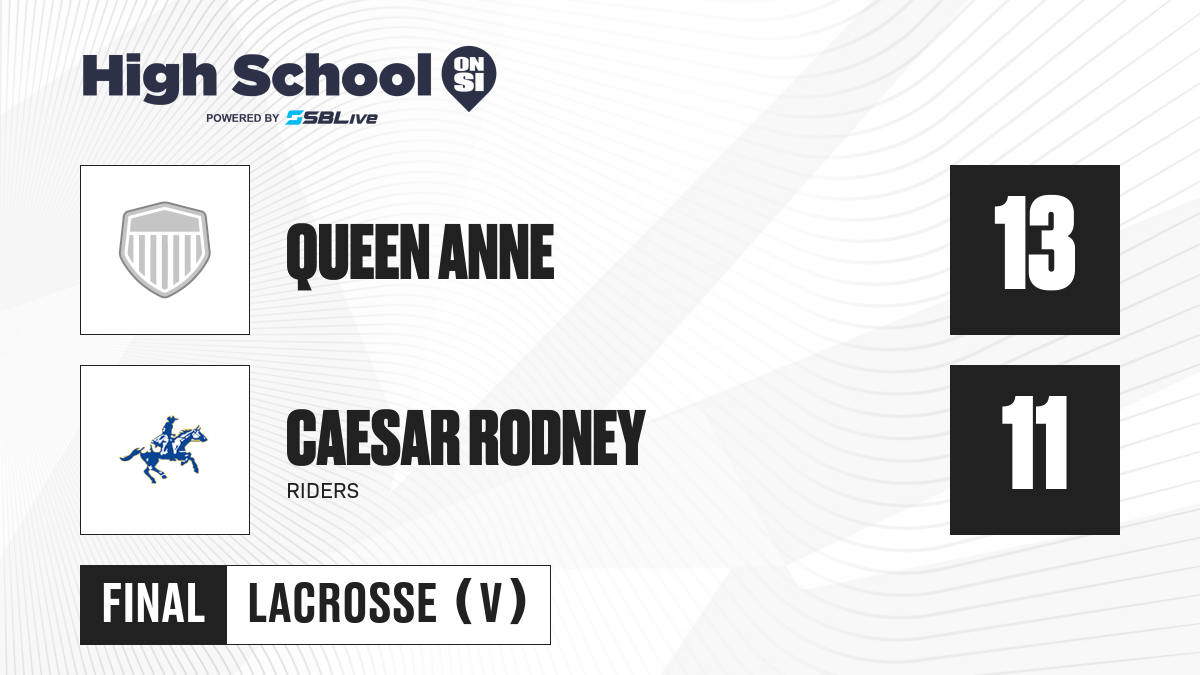 High School ON SI
POWERED BY SBLive

QUEEN ANNE

13

CAESAR RODNEY
RIDERS

11

FINAL LACROSSE (V)